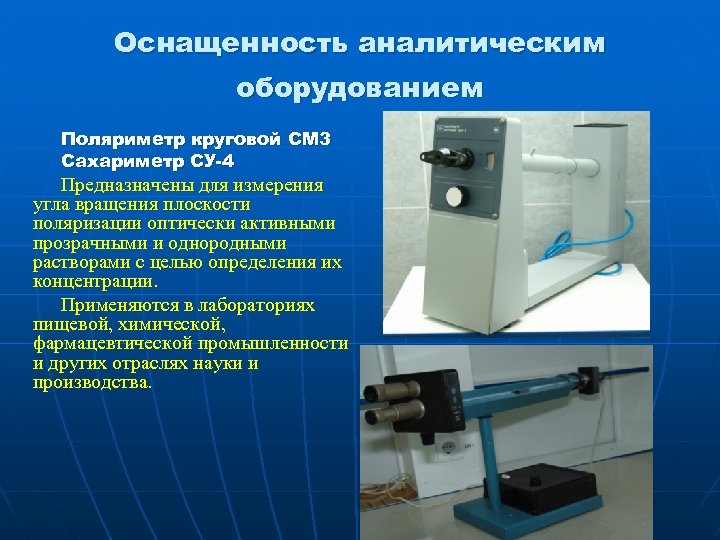 Оснащенность аналитическим оборудованием

Поляриметр круговой СМ3
Сахариметр СУ-4

Предназначены для измерения угла вращения плоскости поляризации оптически активными прозрачными и однородными растворами с целью определения их концентрации.

Применяются в лабораториях пищевой, химической, фармацевтической промышленности и других отраслях науки и производства.